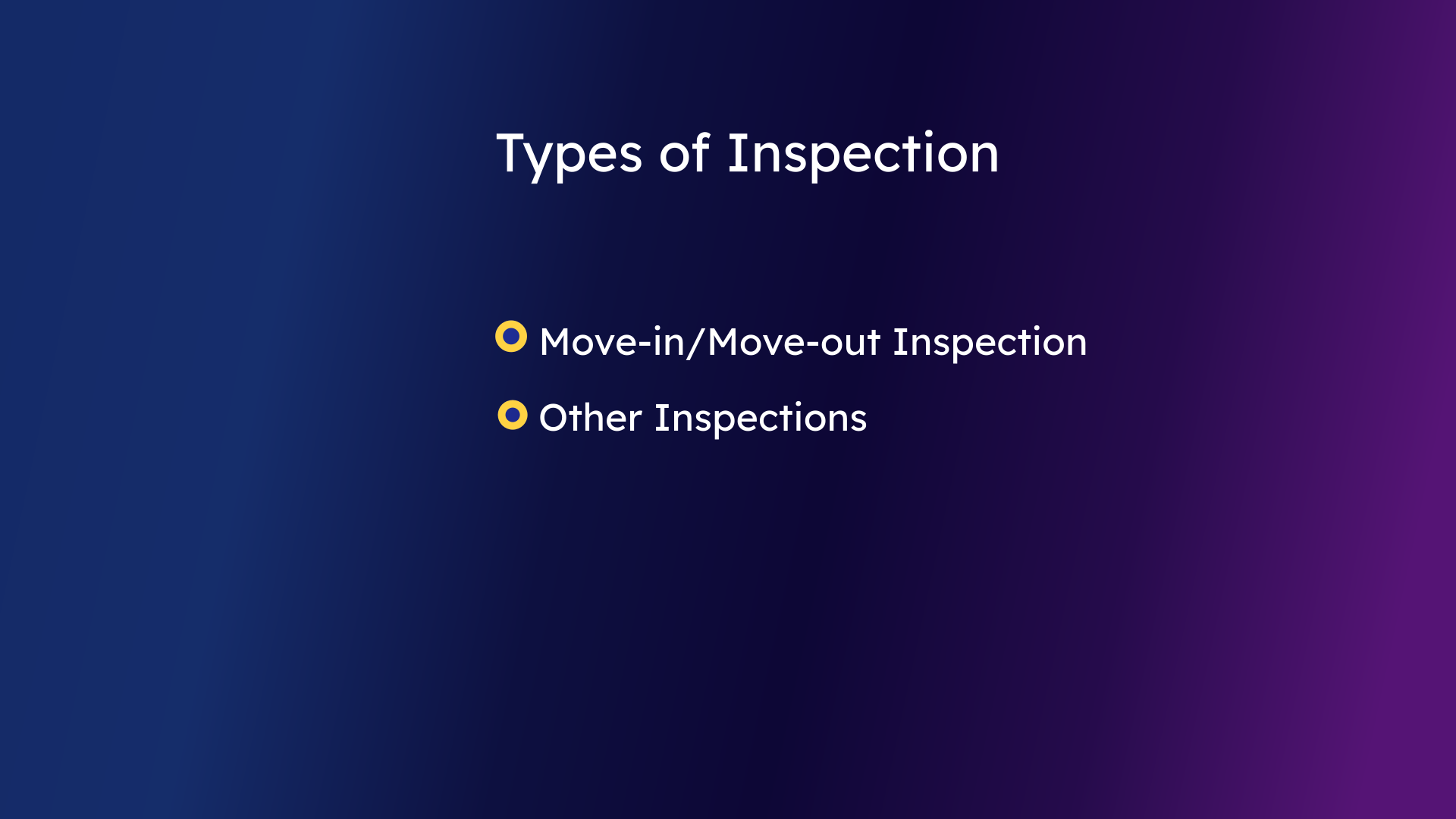 Types of Inspection

Move-in/Move-out Inspection

Other Inspections